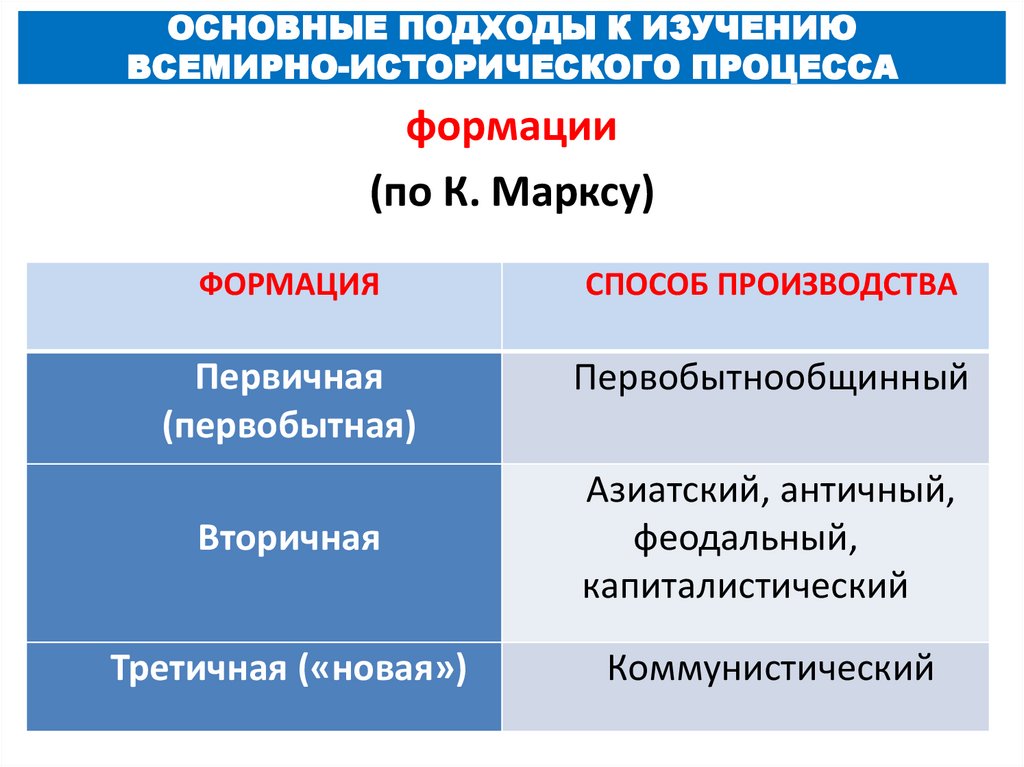 ОСНОВНЫЕ ПОДХОДЫ К ИЗУЧЕНИЮ ВСЕМИРНО-ИСТОРИЧЕСКОГО ПРОЦЕССА

формации

(по К. Марксу)

| ФОРМАЦИЯ | СПОСОБ ПРОИЗВОДСТВА |
|---|---|
| Первичная (первобытная) | Первобытнообщинный |
| Вторичная | Азиатский, античный, феодальный, капиталистический |
| Третичная («новая») | Коммунистический |